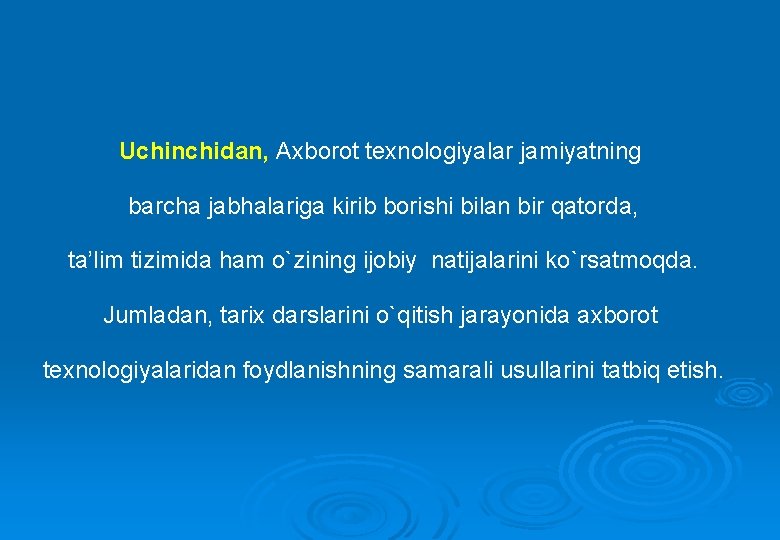 Uchinchidan, Axborot texnologiyalar jamiyatning barcha jabhalariga kirib borishi bilan bir qatorda, ta’lim tizimida ham o`zining ijobiy natijalarini ko`rsatmoqda. Jumladan, tarix darslarini o`qitish jarayonida axborot texnologiyalaridan foydlanishning samarali usullarini tatbiq etish.